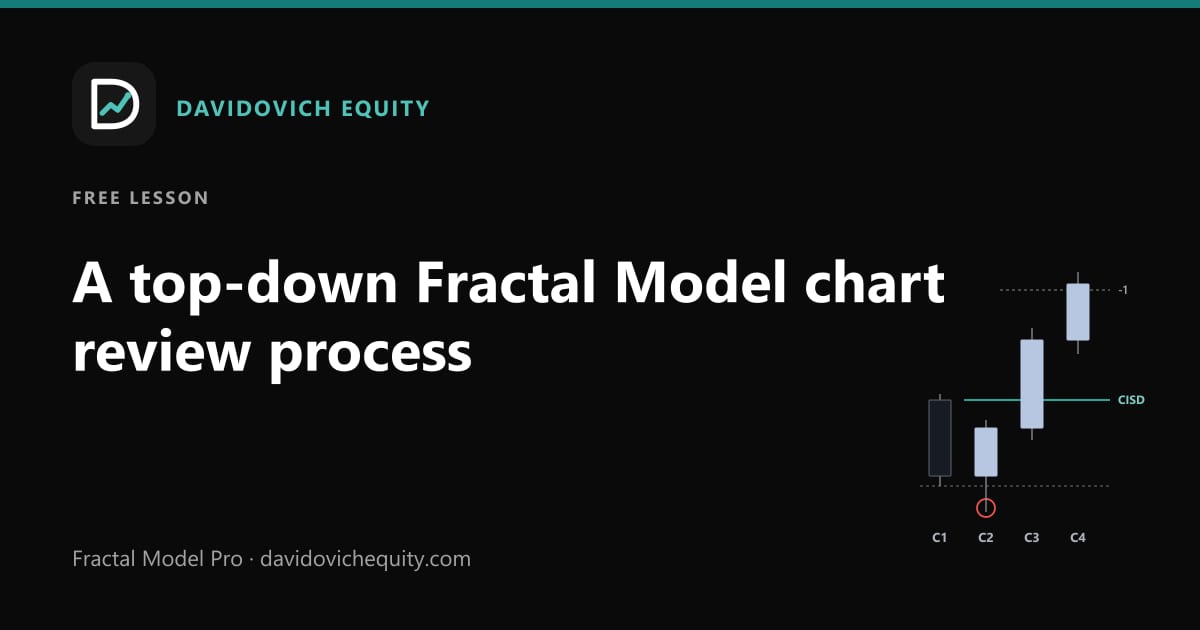 DAVIDOVICH EQUITY

FREE LESSON

A top-down Fractal Model chart review process

-1

CISD

C1 C2 C3 C4

Fractal Model Pro · davidovichequity.com